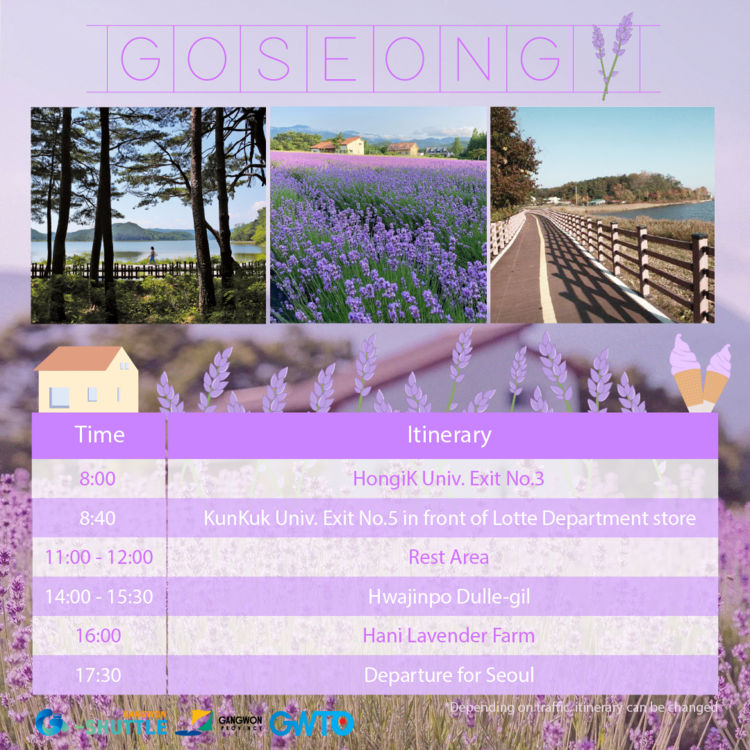 GOSEONG

| Time | Itinerary |
|---|---|
| 8:00 | HongiK Univ. Exit No.3 |
| 8:40 | KunKuk Univ. Exit No.5 in front of Lotte Department store |
| 11:00 - 12:00 | Rest Area |
| 14:00 - 15:30 | Hwajinpo Dulle-gil |
| 16:00 | Hani Lavender Farm |
| 17:30 | Departure for Seoul |

*Depending on traffic, itinerary can be changed

GANGWON G-SHUTTLE GANGWON PROVINCE GWTO